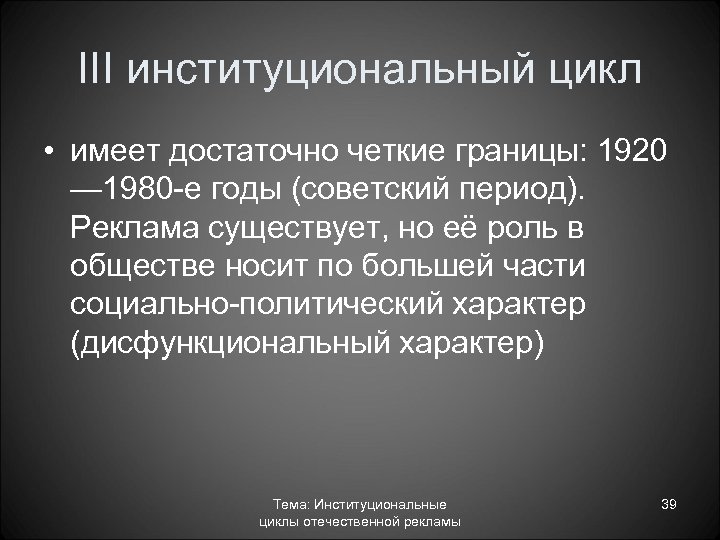 III институциональный цикл

• имеет достаточно четкие границы: 1920—1980-е годы (советский период). Реклама существует, но её роль в обществе носит по большей части социально-политический характер (дисфункциональный характер)

Тема: Институциональные циклы отечественной рекламы

39